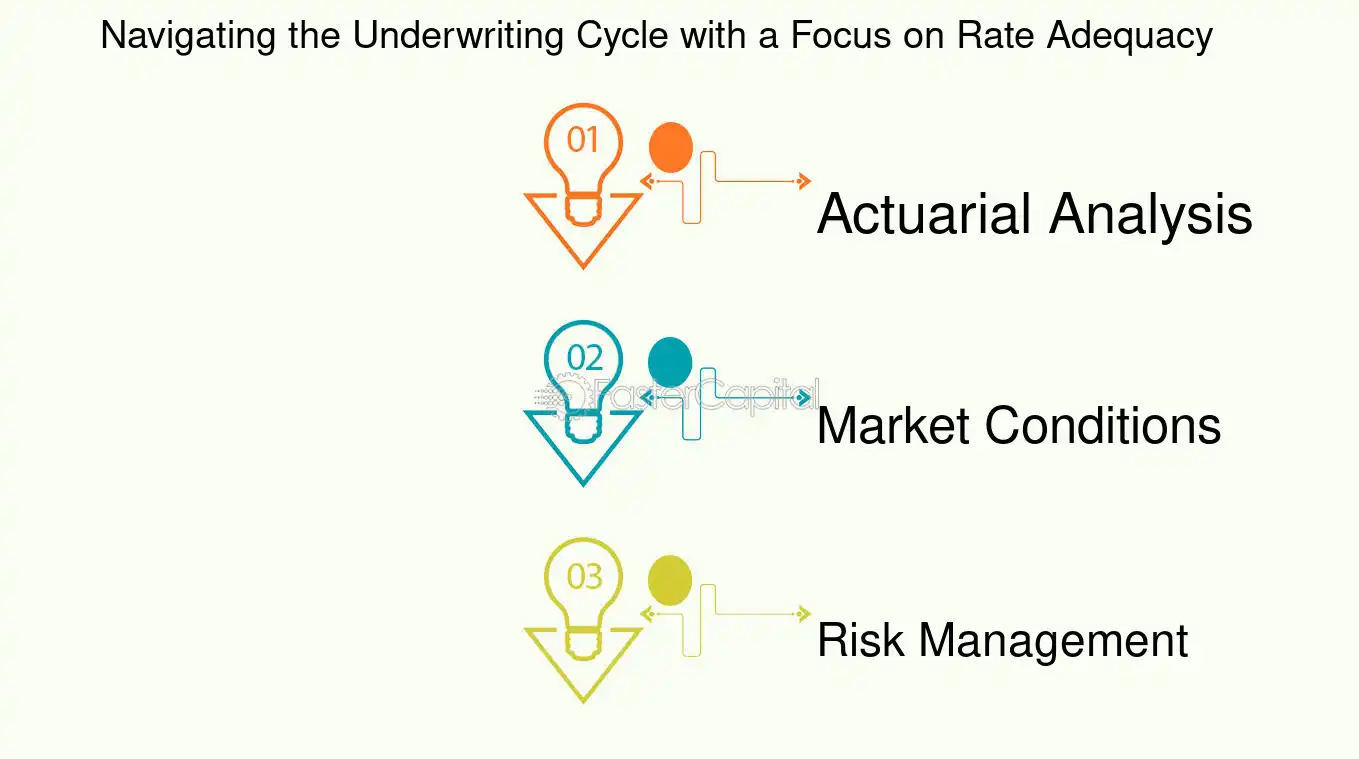 Navigating the Underwriting Cycle with a Focus on Rate Adequacy

01

Actuarial Analysis

02

FasterCapital

Market Conditions

03

Risk Management